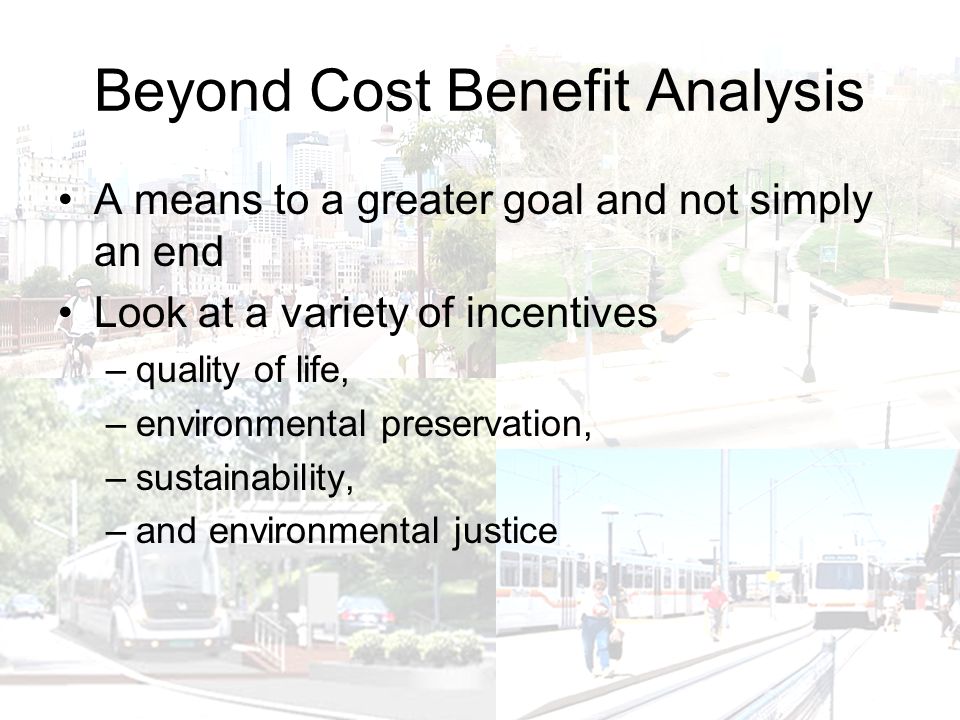 Beyond Cost Benefit Analysis

• A means to a greater goal and not simply an end
• Look at a variety of incentives
– quality of life,
– environmental preservation,
– sustainability,
– and environmental justice